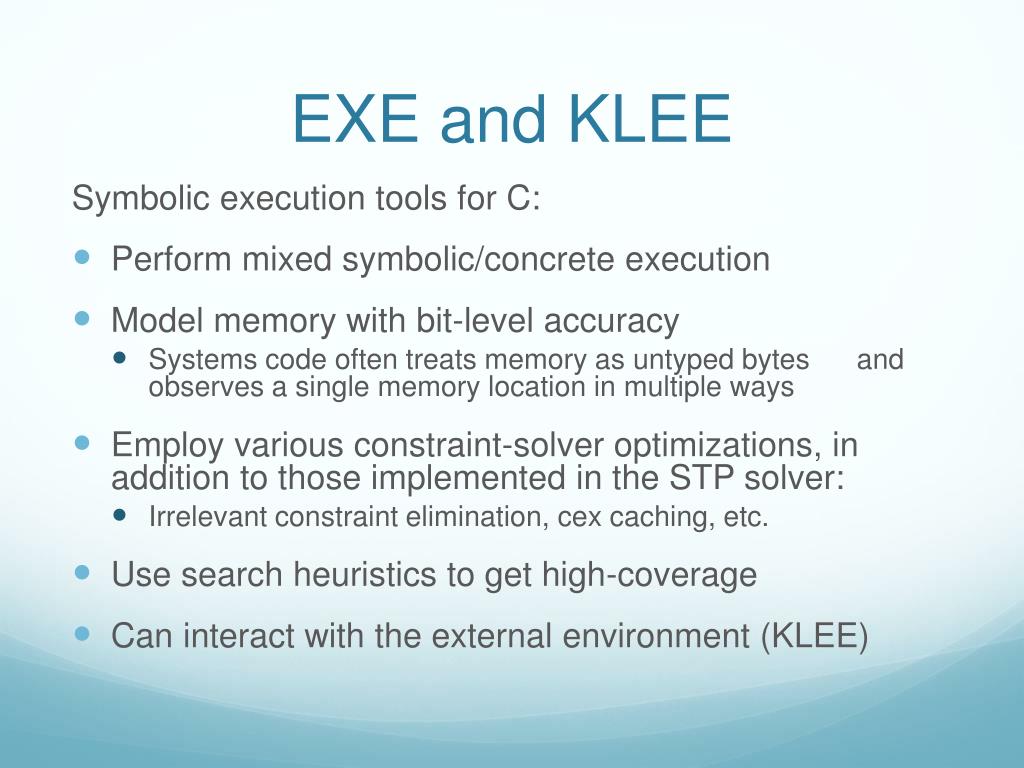 EXE and KLEE

Symbolic execution tools for C:

Perform mixed symbolic/concrete execution

Model memory with bit-level accuracy

Systems code often treats memory as untyped bytes and observes a single memory location in multiple ways

Employ various constraint-solver optimizations, in addition to those implemented in the STP solver:

Irrelevant constraint elimination, cex caching, etc.

Use search heuristics to get high-coverage

Can interact with the external environment (KLEE)